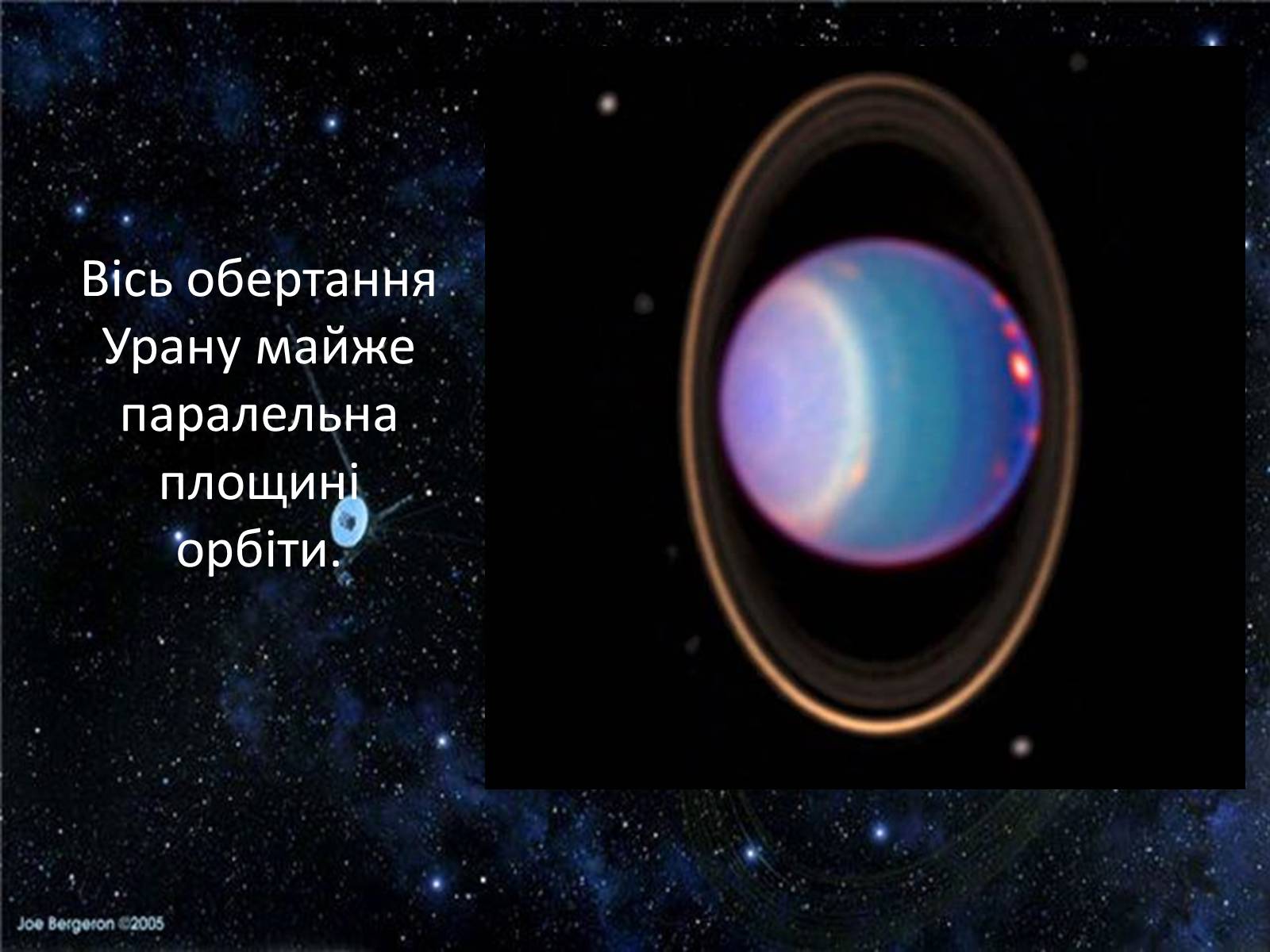 Вісь обертання Урану майже паралельна площині орбіти.

Joe Bergeron ©2005